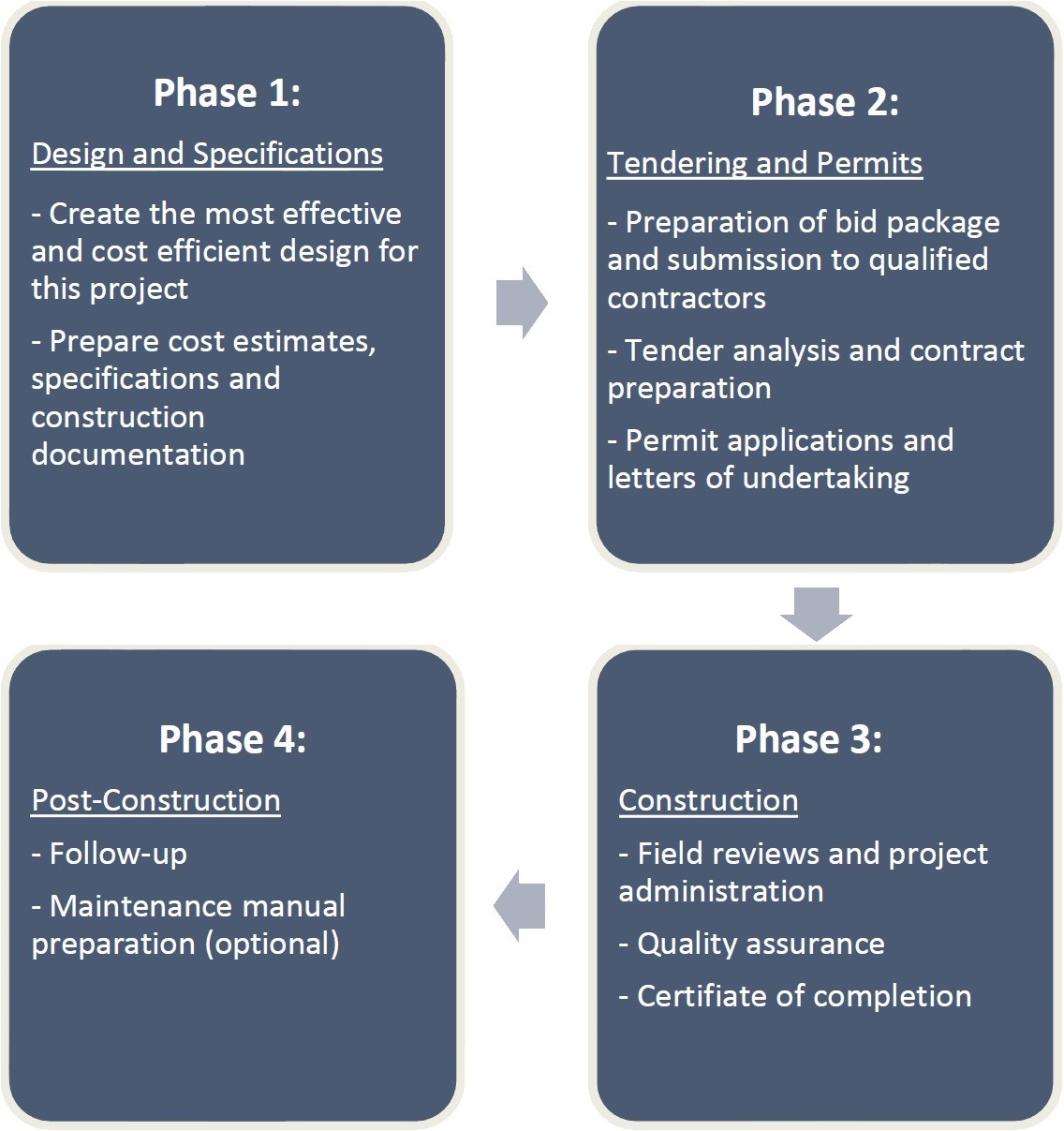 Phase 1:

Design and Specifications

- Create the most effective and cost efficient design for this project

- Prepare cost estimates, specifications and construction documentation

Phase 2:

Tendering and Permits

- Preparation of bid package and submission to qualified contractors

- Tender analysis and contract preparation

- Permit applications and letters of undertaking

Phase 3:

Construction

- Field reviews and project administration

- Quality assurance

- Certifiate of completion

Phase 4:

Post-Construction

- Follow-up

- Maintenance manual preparation (optional)